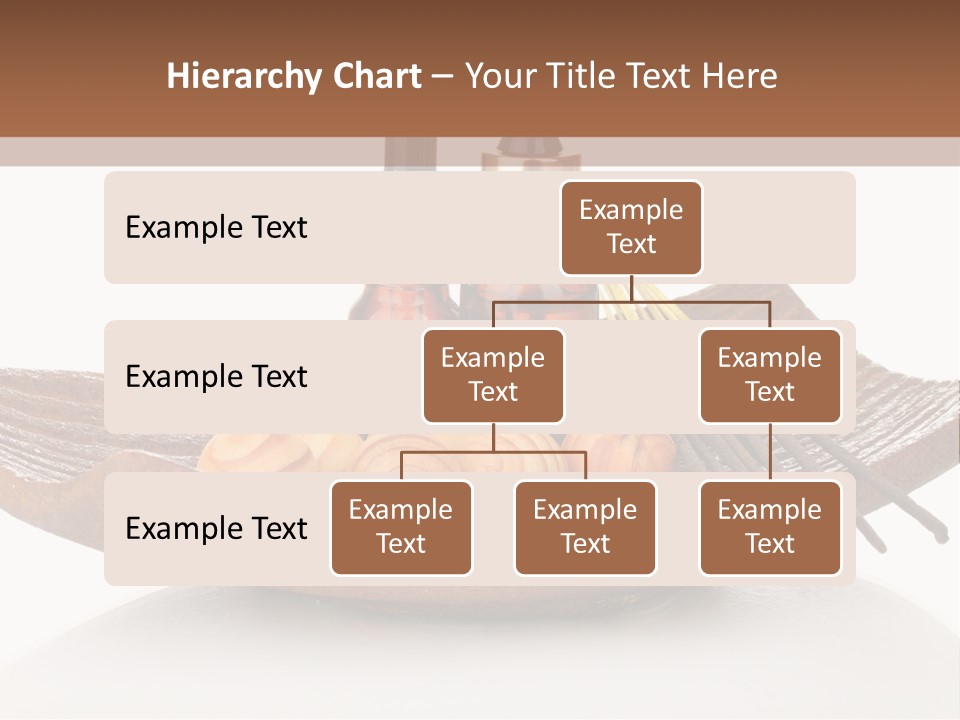 Hierarchy Chart – Your Title Text Here

Example Text

Example Text

Example Text

Example Text

Example Text

Example Text

Example Text

Example Text

Example Text